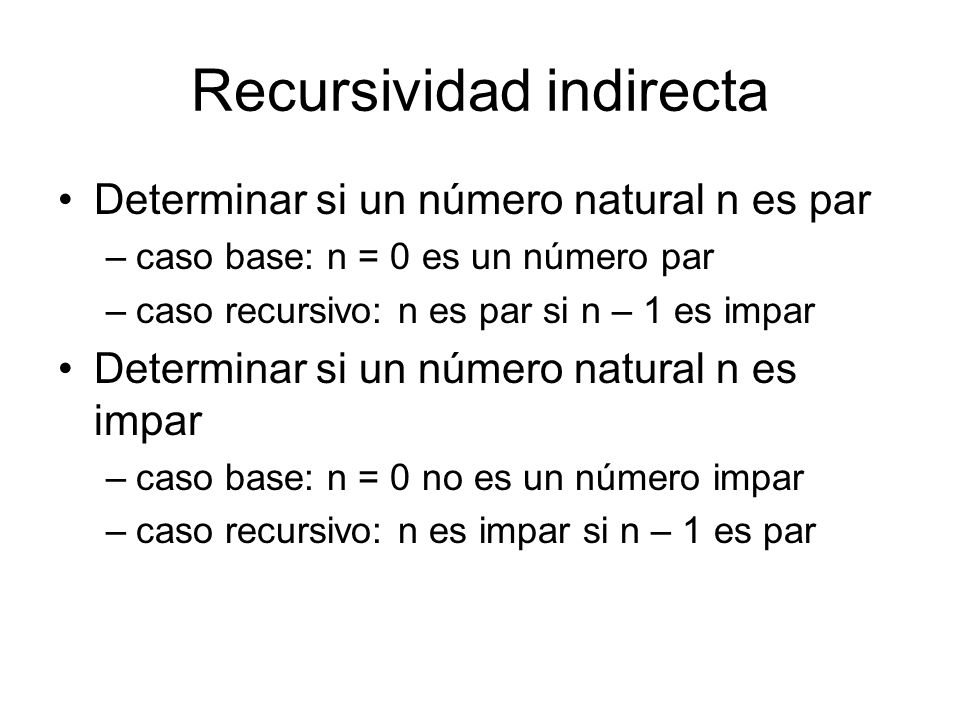 Recursividad indirecta

• Determinar si un número natural n es par
– caso base: n = 0 es un número par
– caso recursivo: n es par si n – 1 es impar

• Determinar si un número natural n es impar
– caso base: n = 0 no es un número impar
– caso recursivo: n es impar si n – 1 es par